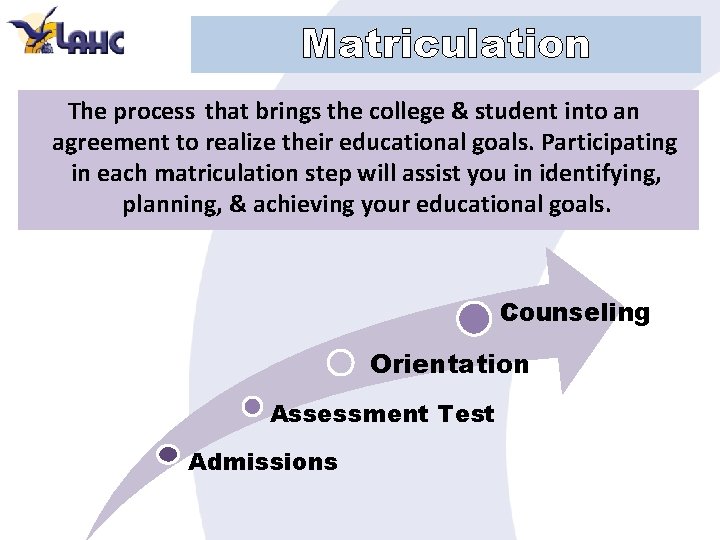 LAHC

Matriculation

The process that brings the college & student into an agreement to realize their educational goals. Participating in each matriculation step will assist you in identifying, planning, & achieving your educational goals.

Counseling

Orientation

Assessment Test

Admissions